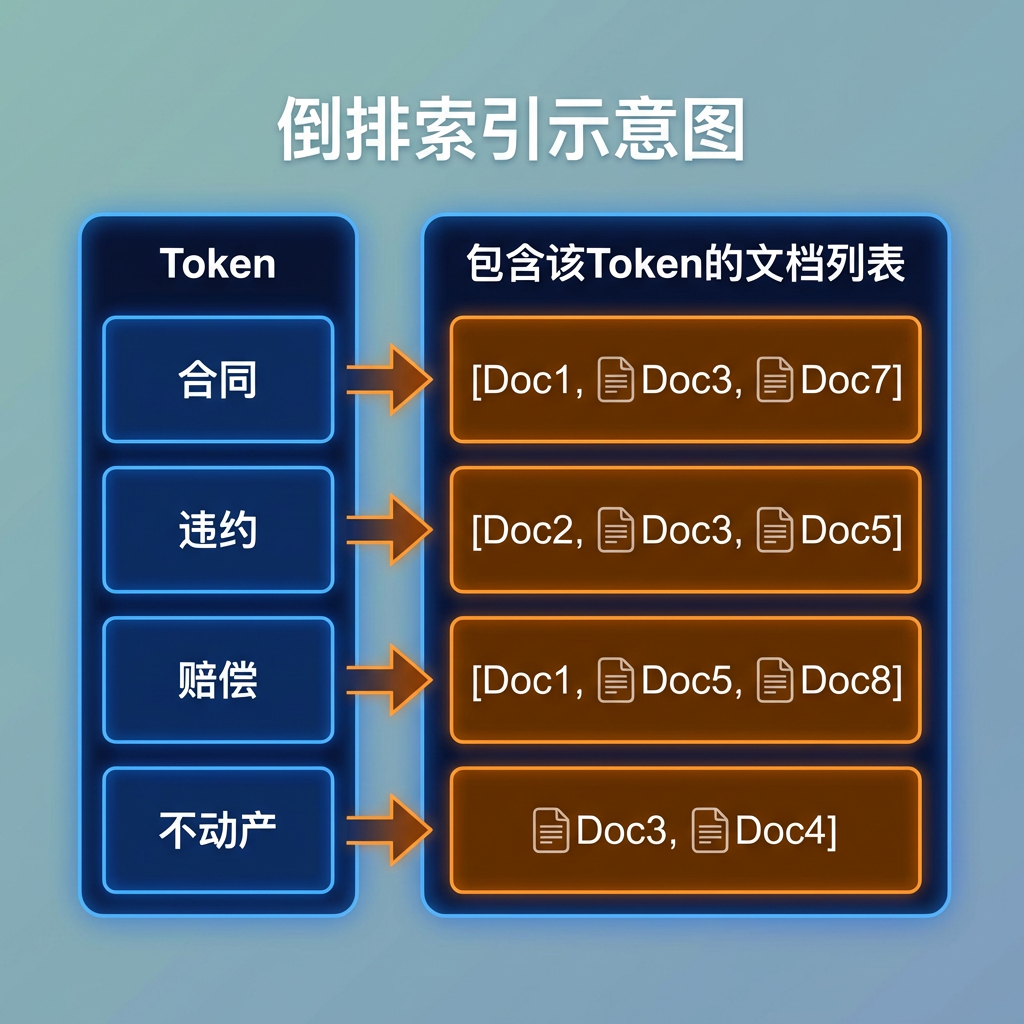 倒排索引示意图

| Token | 包含该Token的文档列表 |
|---|---|
| 合同 | [Doc1, Doc3, Doc7] |
| 违约 | [Doc2, Doc3, Doc5] |
| 赔偿 | [Doc1, Doc5, Doc8] |
| 不动产 | Doc3, Doc4] |